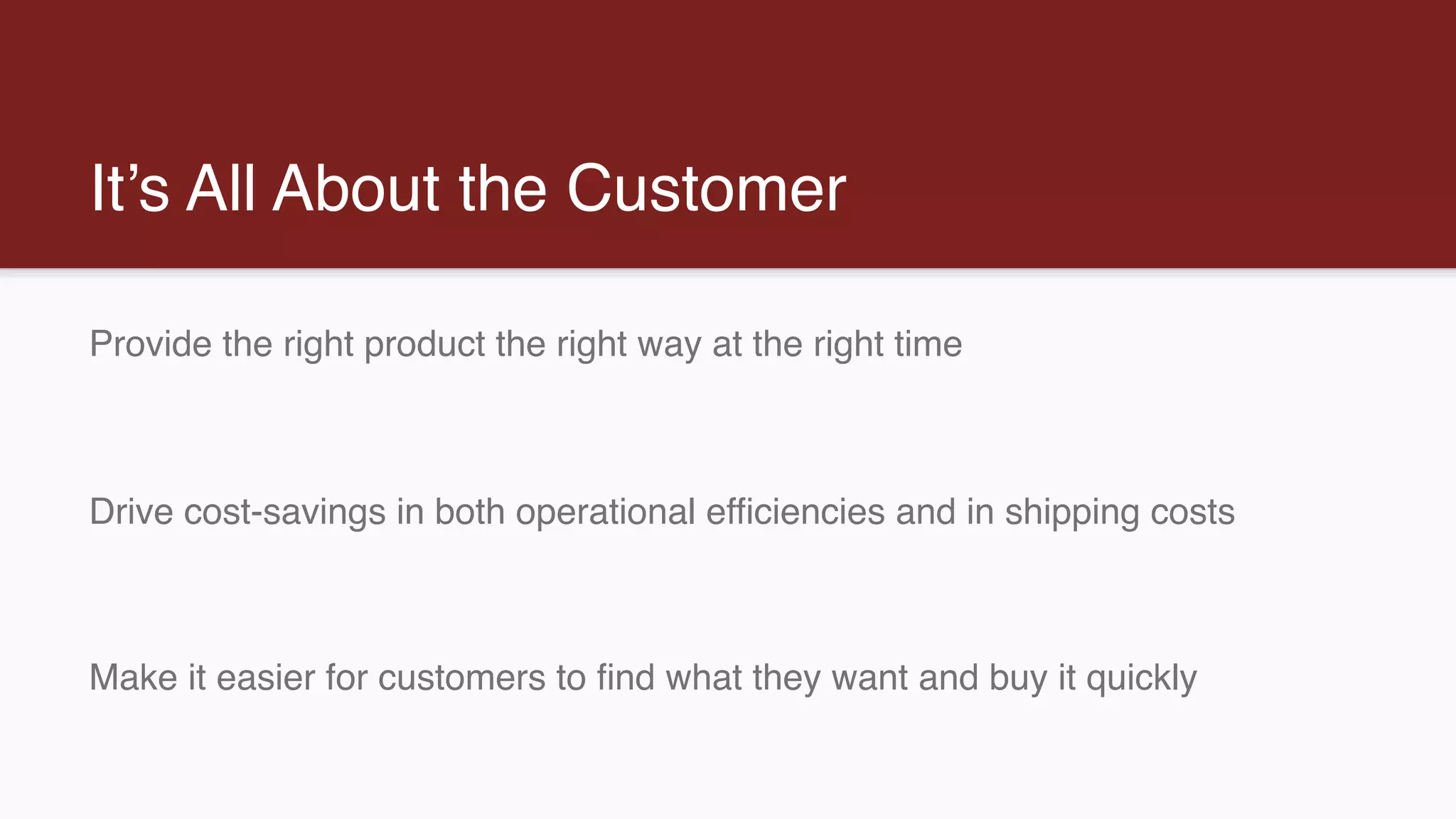 It’s All About the Customer

Provide the right product the right way at the right time

Drive cost-savings in both operational efficiencies and in shipping costs

Make it easier for customers to find what they want and buy it quickly